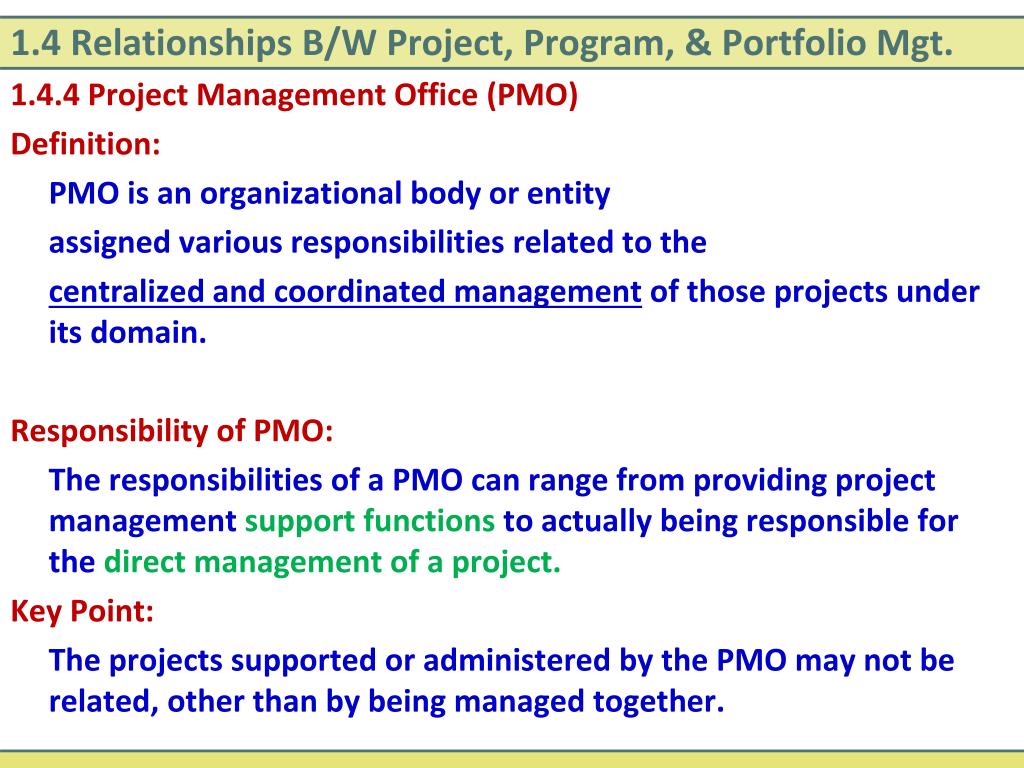 1.4 Relationships B/W Project, Program, & Portfolio Mgt.

1.4.4 Project Management Office (PMO)

Definition:

PMO is an organizational body or entity

assigned various responsibilities related to the

centralized and coordinated management of those projects under its domain.

Responsibility of PMO:

The responsibilities of a PMO can range from providing project management support functions to actually being responsible for the direct management of a project.

Key Point:

The projects supported or administered by the PMO may not be related, other than by being managed together.